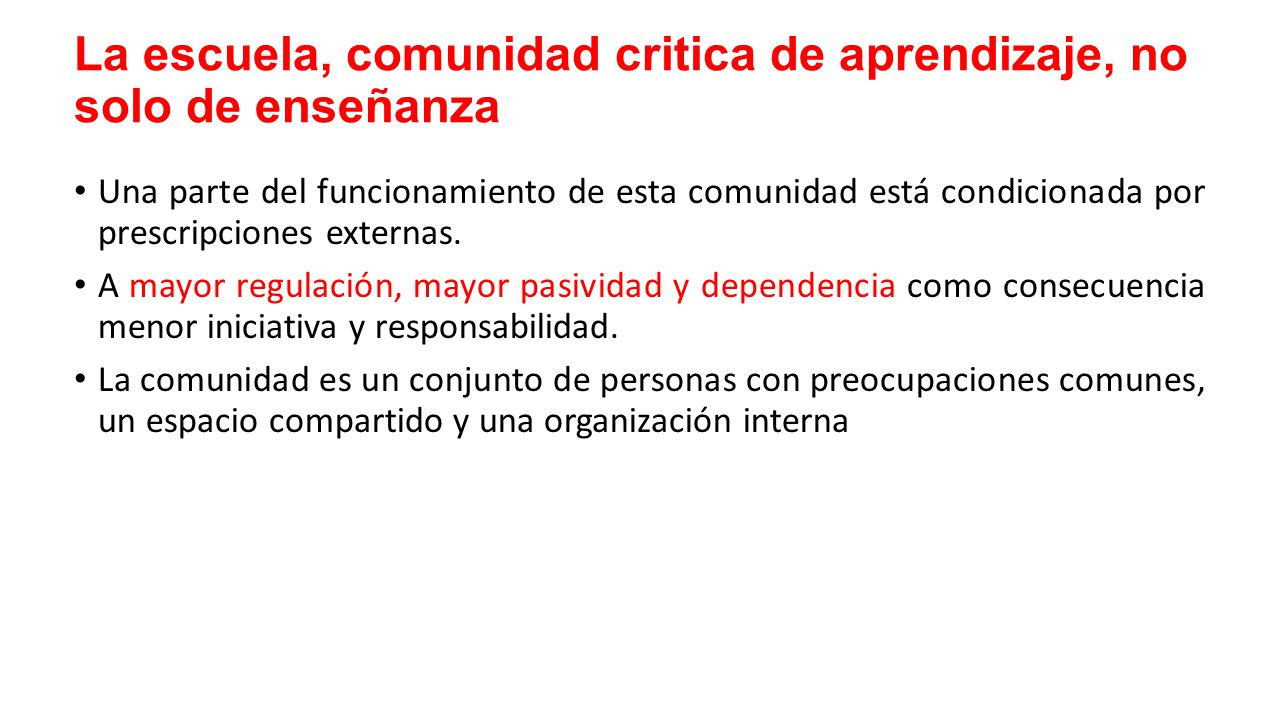 La escuela, comunidad critica de aprendizaje, no solo de enseñanza

• Una parte del funcionamiento de esta comunidad está condicionada por prescripciones externas.

• A mayor regulación, mayor pasividad y dependencia como consecuencia menor iniciativa y responsabilidad.

• La comunidad es un conjunto de personas con preocupaciones comunes, un espacio compartido y una organización interna